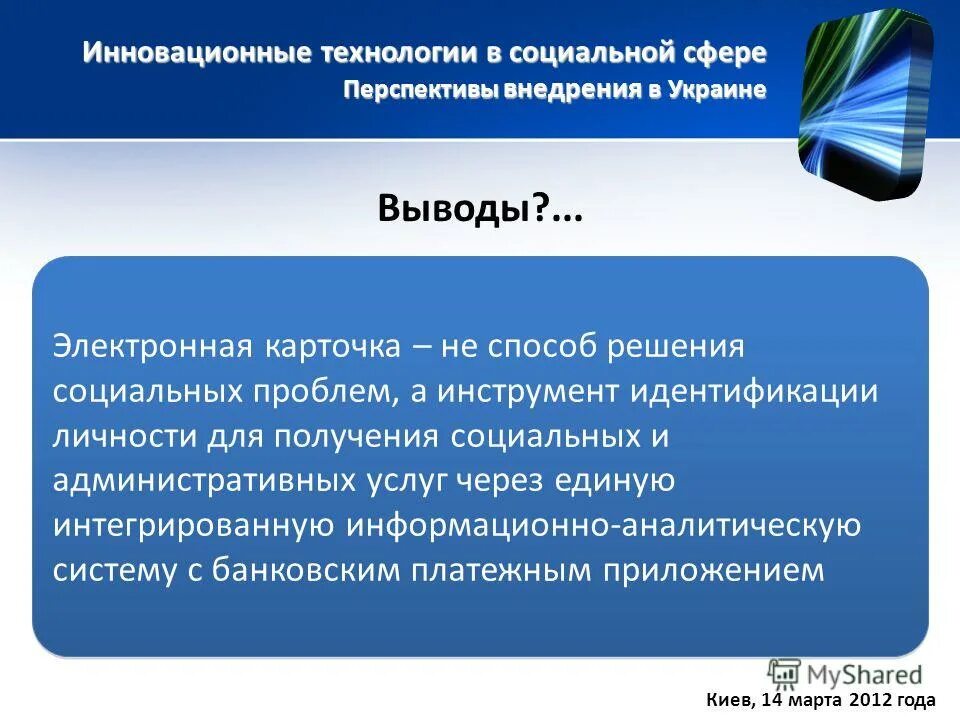 Инновационные технологии в социальной сфере
Перспективы внедрения в Украине

Выводы?...

Электронная карточка – не способ решения социальных проблем, а инструмент идентификации личности для получения социальных и административных услуг через единую интегрированную информационно-аналитическую систему с банковским платежным приложением

MyShared

Киев, 14 марта 2012 года